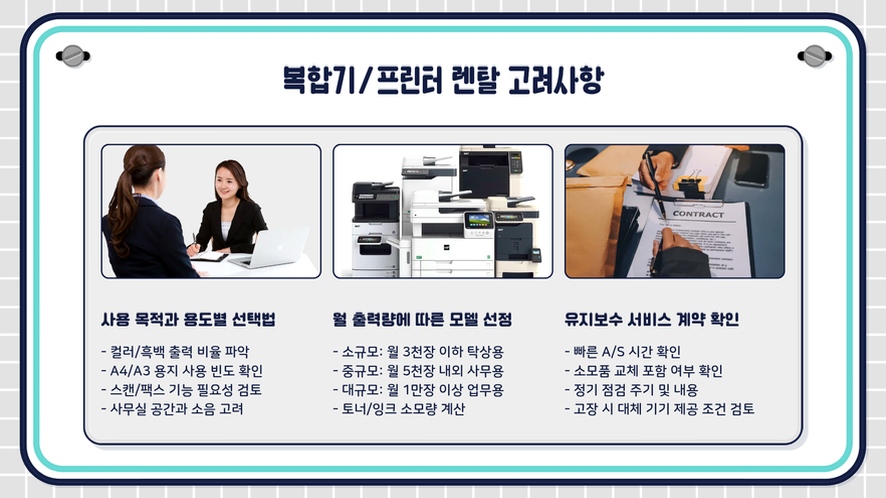 복합기/프린터 렌탈 고려사항

CONTRACT

사용 목적과 용도별 선택법

- 컬러/흑백 출력 비율 파악
- A4/A3 용지 사용 빈도 확인
- 스캔/팩스 기능 필요성 검토
- 사무실 공간과 소음 고려

월 출력량에 따른 모델 선정

- 소규모: 월 3천장 이하 탁상용
- 중규모: 월 5천장 내외 사무용
- 대규모: 월 1만장 이상 업무용
- 토너/잉크 소모량 계산

유지보수 서비스 계약 확인

- 빠른 A/S 시간 확인
- 소모품 교체 포함 여부 확인
- 정기 점검 주기 및 내용
- 고장 시 대체 기기 제공 조건 검토